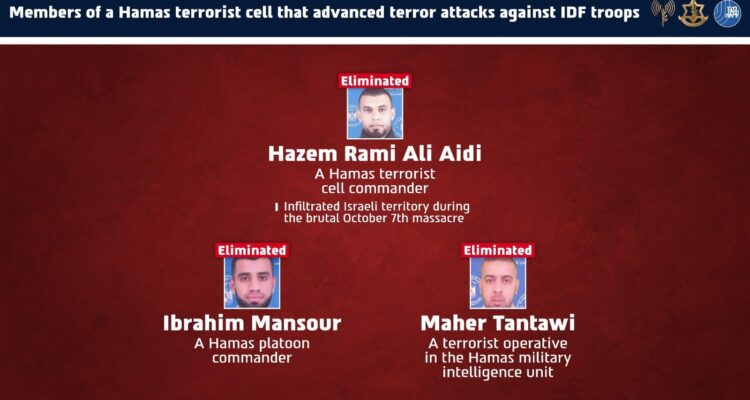 Members of a Hamas terrorist cell that advanced terror attacks against IDF troops

Eliminated

Hazem Rami Ali Aidi

A Hamas terrorist cell commander

Infiltrated Israeli territory during the brutal October 7th massacre

Eliminated

Ibrahim Mansour

A Hamas platoon commander

Eliminated

Maher Tantawi

A terrorist operative in the Hamas military intelligence unit